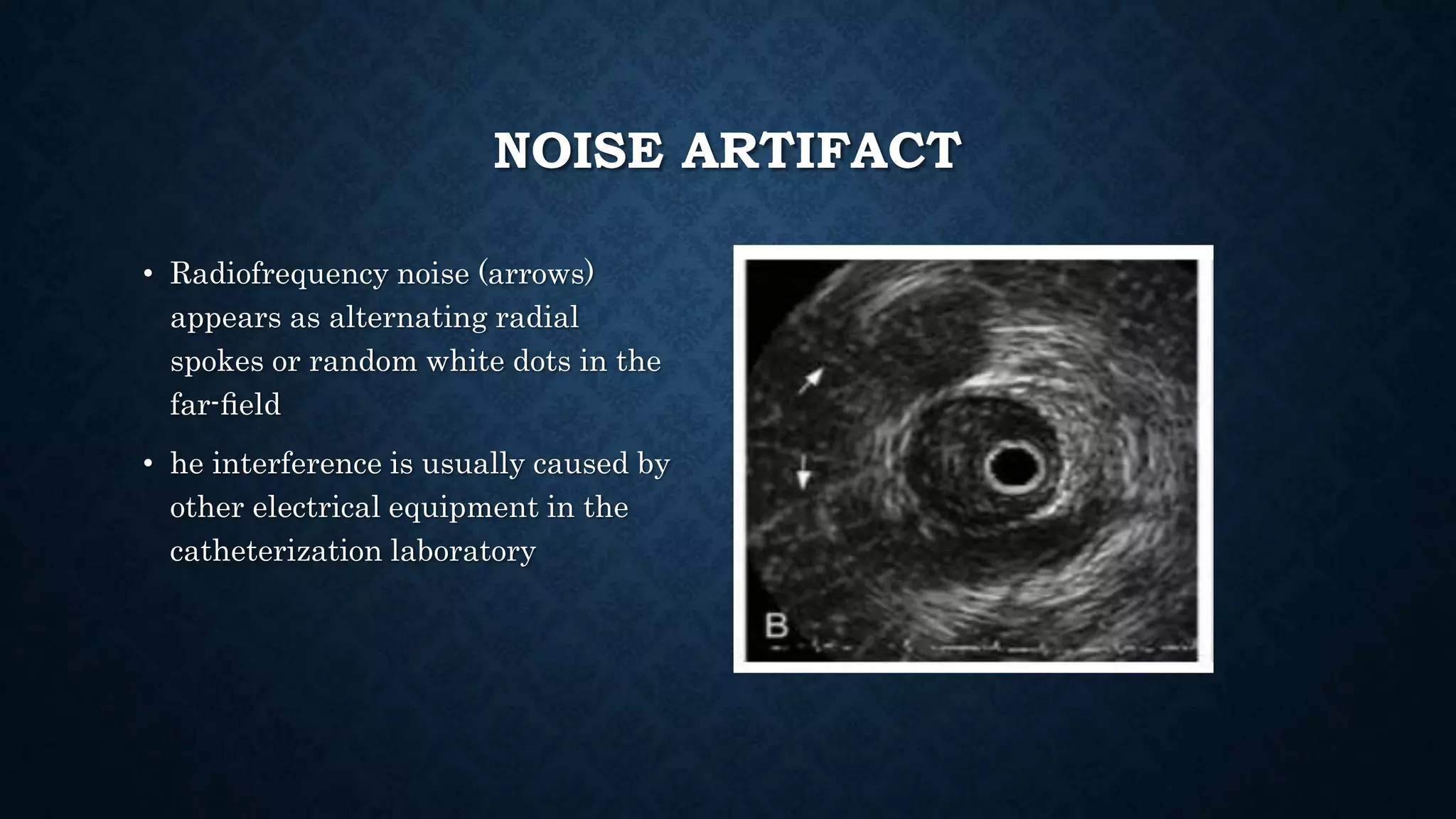 NOISE ARTIFACT

• Radiofrequency noise (arrows) appears as alternating radial spokes or random white dots in the far-field

• he interference is usually caused by other electrical equipment in the catheterization laboratory

B